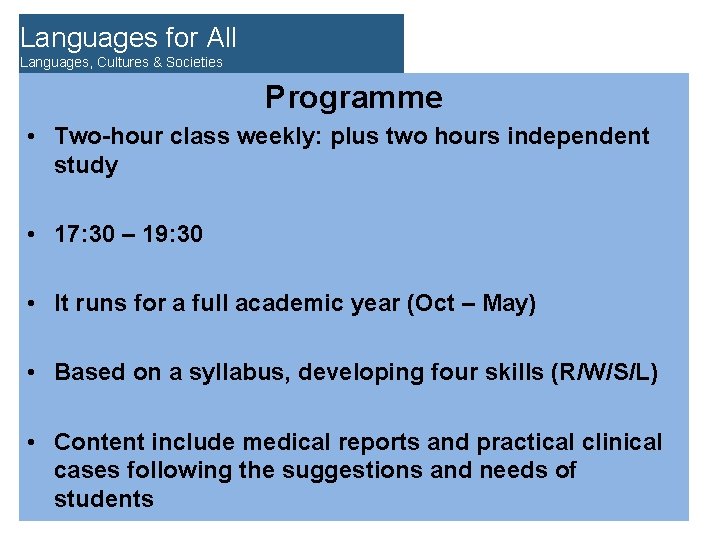 Languages for All
Languages, Cultures & Societies

Programme

• Two-hour class weekly: plus two hours independent study

• 17:30 – 19:30

• It runs for a full academic year (Oct – May)

• Based on a syllabus, developing four skills (R/W/S/L)

• Content include medical reports and practical clinical cases following the suggestions and needs of students